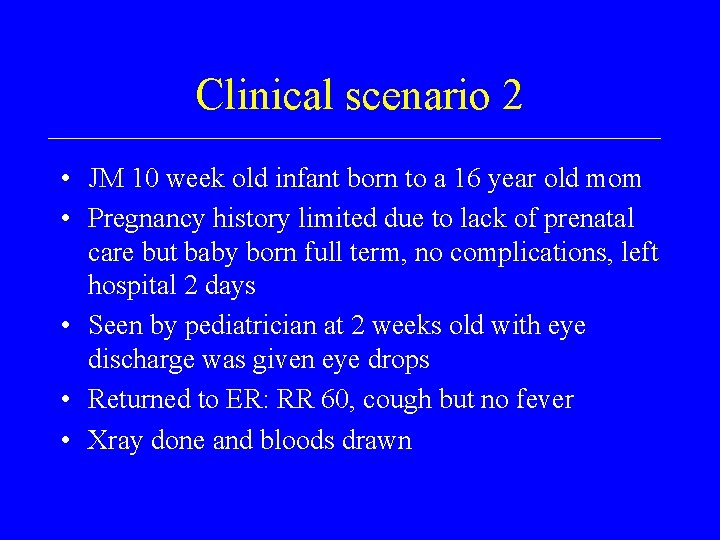 Clinical scenario 2

• JM 10 week old infant born to a 16 year old mom
• Pregnancy history limited due to lack of prenatal care but baby born full term, no complications, left hospital 2 days
• Seen by pediatrician at 2 weeks old with eye discharge was given eye drops
• Returned to ER: RR 60, cough but no fever
• Xray done and bloods drawn